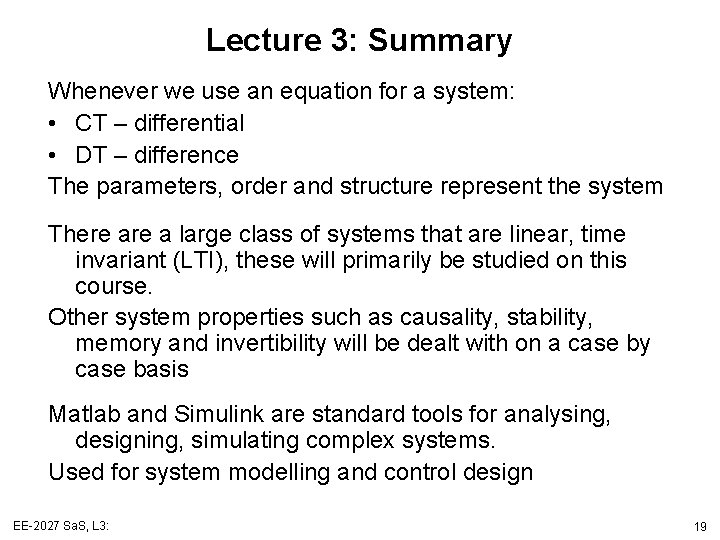 Lecture 3: Summary

Whenever we use an equation for a system:
• CT – differential
• DT – difference
The parameters, order and structure represent the system

There are a large class of systems that are linear, time invariant (LTI), these will primarily be studied on this course.
Other system properties such as causality, stability, memory and invertibility will be dealt with on a case by case basis

Matlab and Simulink are standard tools for analysing, designing, simulating complex systems.
Used for system modelling and control design

EE-2027 SaS, L3:

19